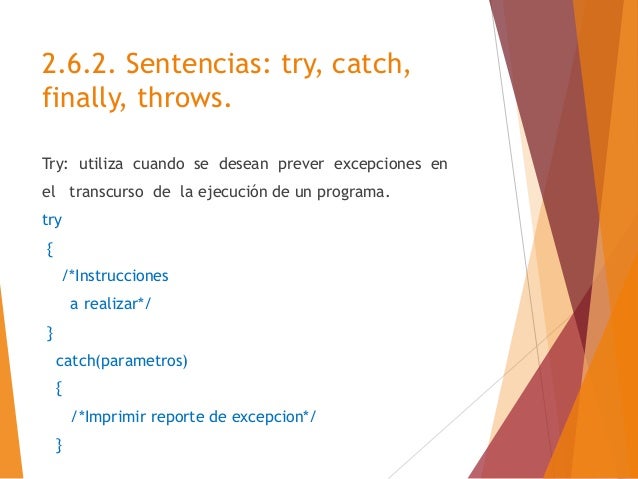 2.6.2. Sentencias: try, catch, finally, throws.

Try: utiliza cuando se desean prever excepciones en el transcurso de la ejecución de un programa.

try
{
/*Instrucciones
a realizar*/
}
catch(parametros)
{
/*Imprimir reporte de excepcion*/
}